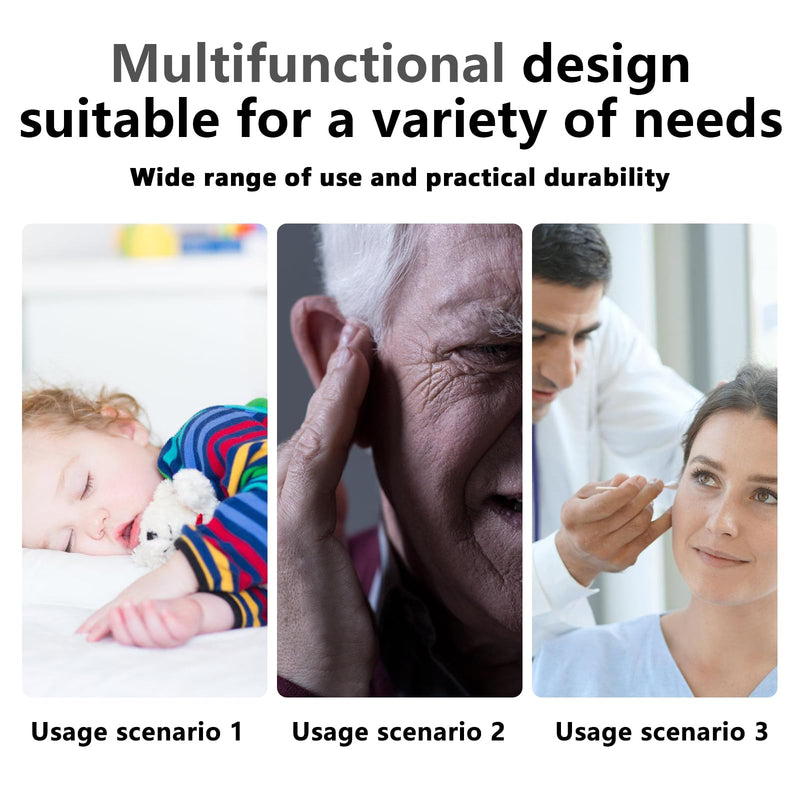 Multifunctional design suitable for a variety of needs

Wide range of use and practical durability

Usage scenario 1

Usage scenario 2

Usage scenario 3